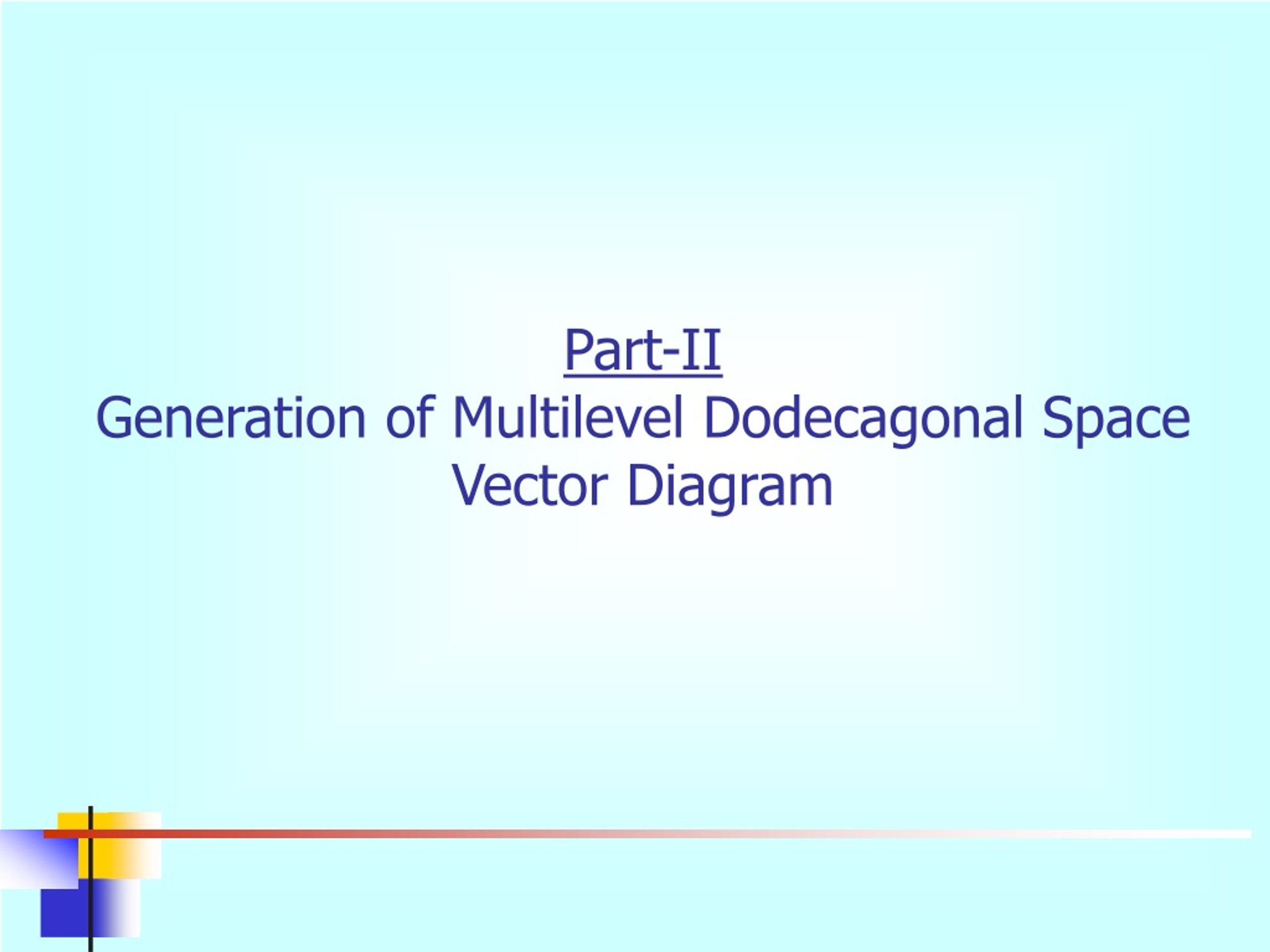 Part-II
Generation of Multilevel Dodecagonal Space Vector Diagram